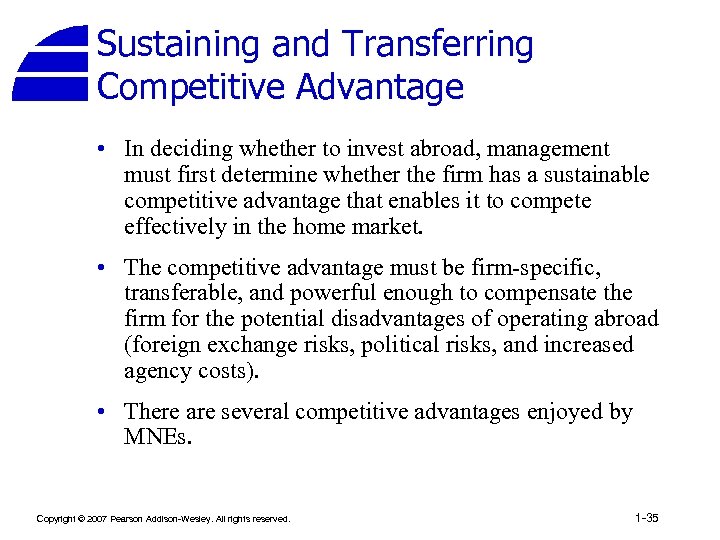 Sustaining and Transferring Competitive Advantage

• In deciding whether to invest abroad, management must first determine whether the firm has a sustainable competitive advantage that enables it to compete effectively in the home market.

• The competitive advantage must be firm-specific, transferable, and powerful enough to compensate the firm for the potential disadvantages of operating abroad (foreign exchange risks, political risks, and increased agency costs).

• There are several competitive advantages enjoyed by MNEs.

Copyright © 2007 Pearson Addison-Wesley. All rights reserved.

1-35